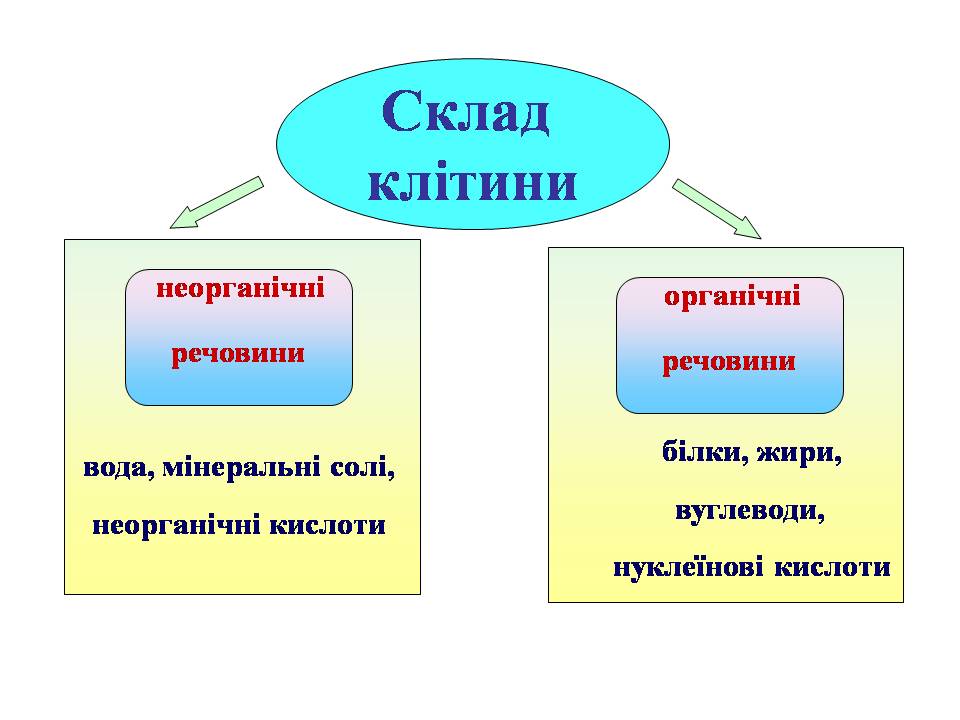 Склад клітини

неорганічні

речовини

вода, мінеральні солі,

неорганічні кислоти

органічні

речовини

білки, жири,

вуглеводи,

нуклеїнові кислоти